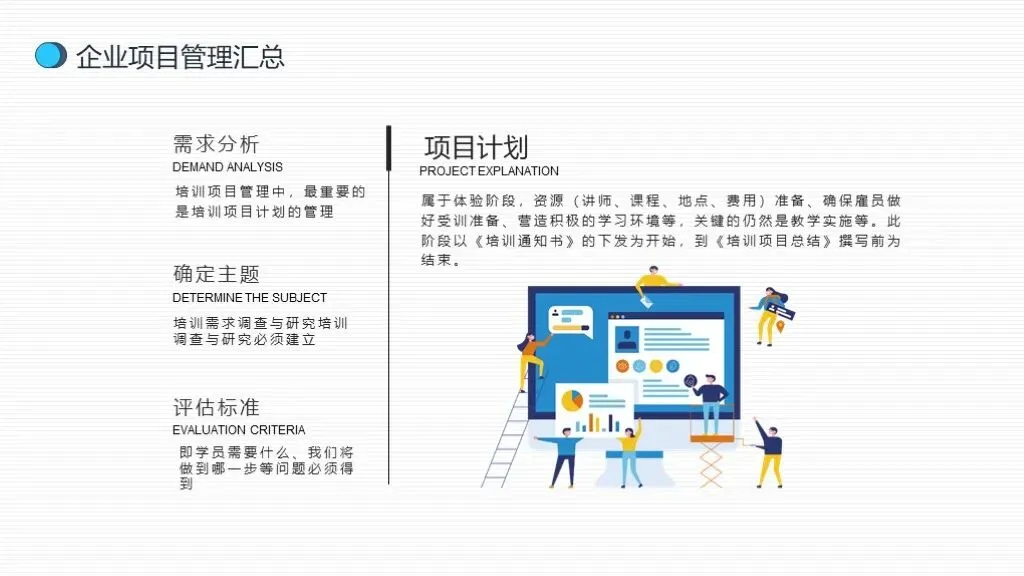 企业项目管理汇总

需求分析
DEMAND ANALYSIS
培训项目管理中，最重要的是培训项目计划的管理

确定主题
DETERMINE THE SUBJECT
培训需求调查与研究培训调查与研究必须建立

评估标准
EVALUATION CRITERIA
即学员需要什么、我们将做到哪一步等问题必须得到

项目计划
PROJECT EXPLANATION
属于体验阶段，资源（讲师、课程、地点、费用）准备、确保雇员做好受训准备、营造积极的学习环境等，关键的仍然是教学实施等。此阶段以《培训通知书》的下发为开始，到《培训项目总结》撰写前为结束。